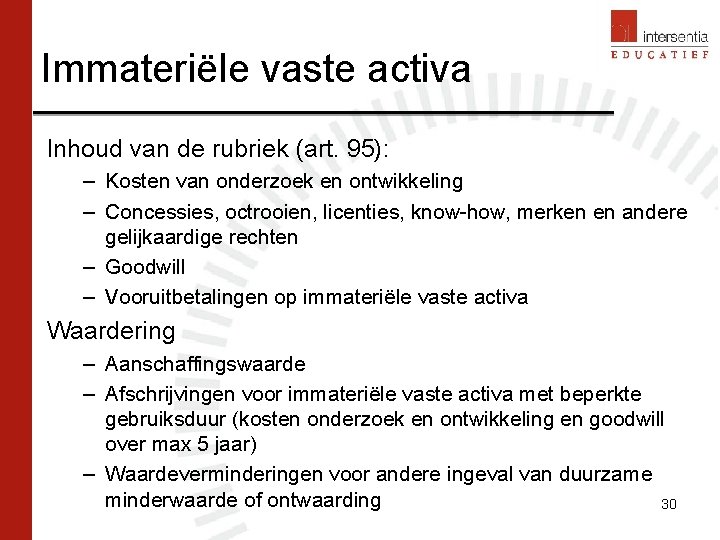 intersentia
EDUCATIEF

Immateriële vaste activa

Inhoud van de rubriek (art. 95):
– Kosten van onderzoek en ontwikkeling
– Concessies, octrooien, licenties, know-how, merken en andere gelijkaardige rechten
– Goodwill
– Vooruitbetalingen op immateriële vaste activa

Waardering
– Aanschaffingswaarde
– Afschrijvingen voor immateriële vaste activa met beperkte gebruiksduur (kosten onderzoek en ontwikkeling en goodwill over max 5 jaar)
– Waardeverminderingen voor andere ingeval van duurzame minderwaarde of ontwaarding

30